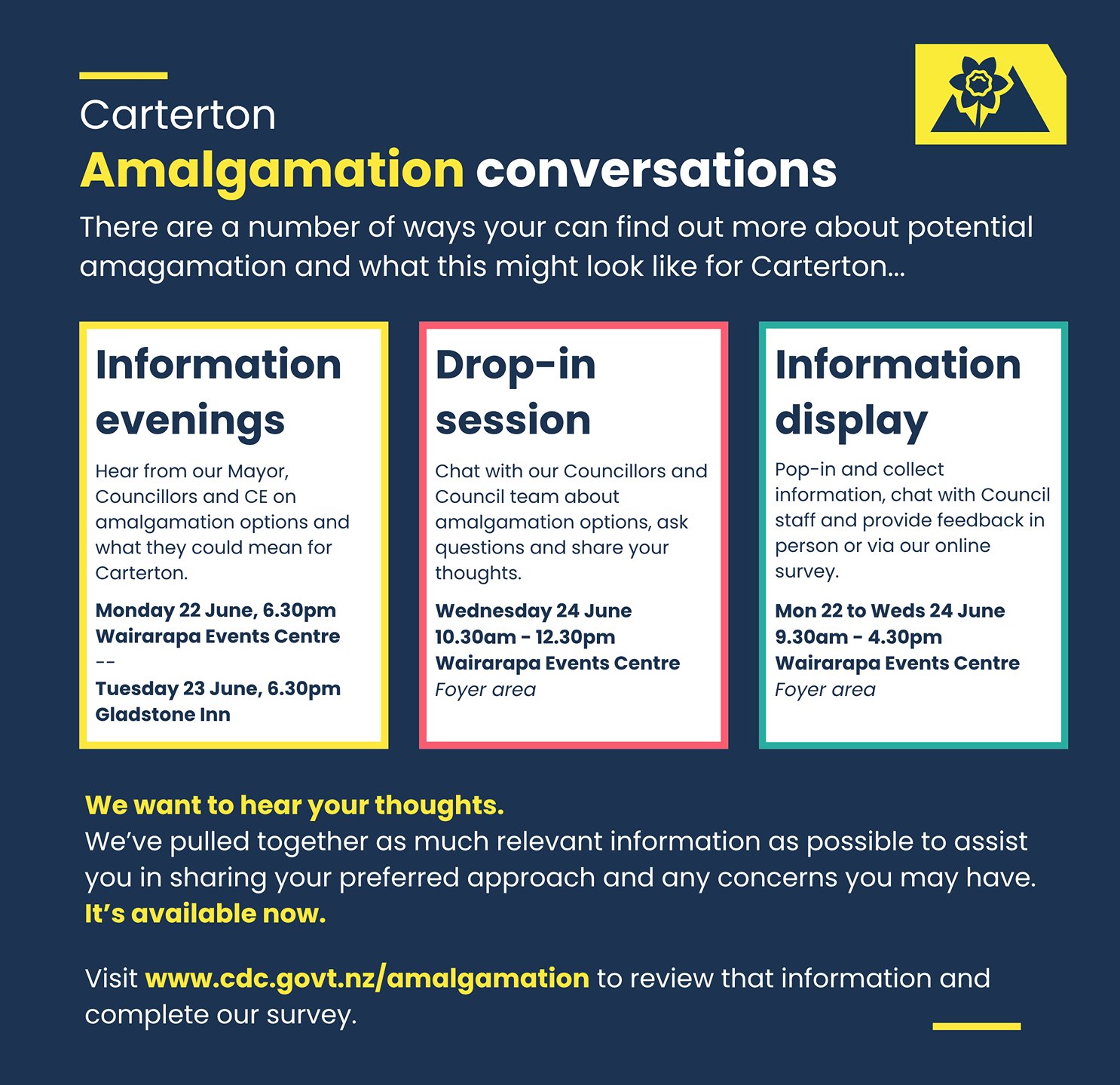 Carterton
Amalgamation conversations
There are a number of ways your can find out more about potential amagamation and what this might look like for Carterton...

Information evenings
Hear from our Mayor, Councillors and CE on amalgamation options and what they could mean for Carterton.
Monday 22 June, 6.30pm
Wairarapa Events Centre
--
Tuesday 23 June, 6.30pm
Gladstone Inn

Drop-in session
Chat with our Councillors and Council team about amalgamation options, ask questions and share your thoughts.
Wednesday 24 June
10.30am - 12.30pm
Wairarapa Events Centre
Foyer area

Information display
Pop-in and collect information, chat with Council staff and provide feedback in person or via our online survey.
Mon 22 to Weds 24 June
9.30am - 4.30pm
Wairarapa Events Centre
Foyer area

We want to hear your thoughts.
We've pulled together as much relevant information as possible to assist you in sharing your preferred approach and any concerns you may have.
It's available now.

Visit www.cdc.govt.nz/amalgamation to review that information and complete our survey.